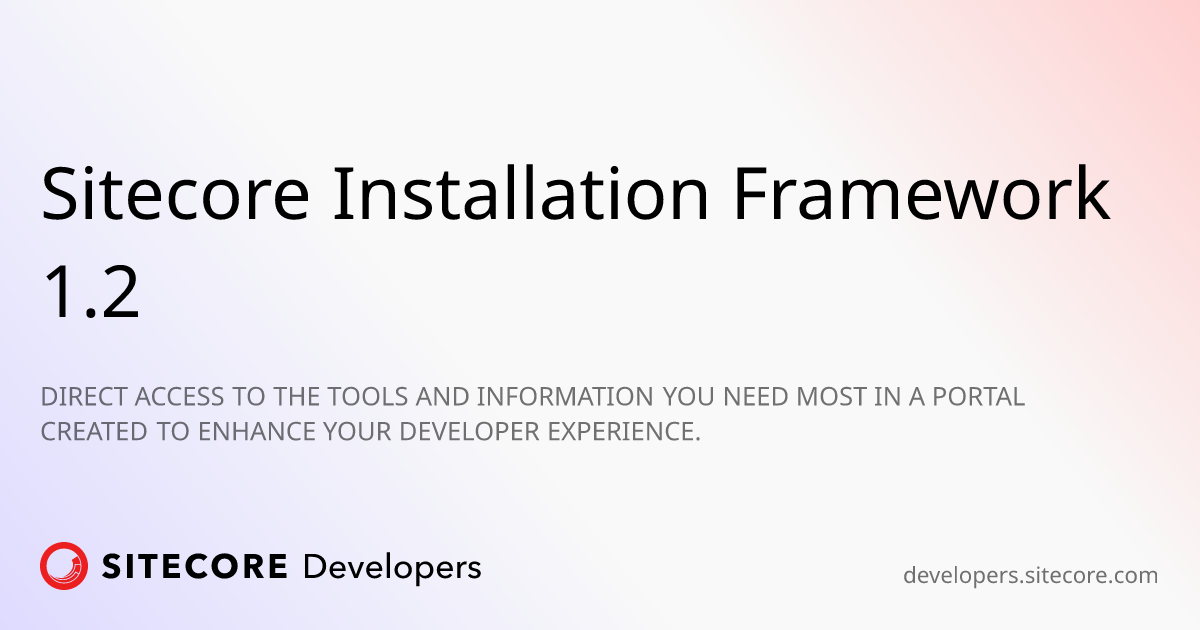 Sitecore Installation Framework 1.2

DIRECT ACCESS TO THE TOOLS AND INFORMATION YOU NEED MOST IN A PORTAL CREATED TO ENHANCE YOUR DEVELOPER EXPERIENCE.

SITECORE Developers

developers.sitecore.com